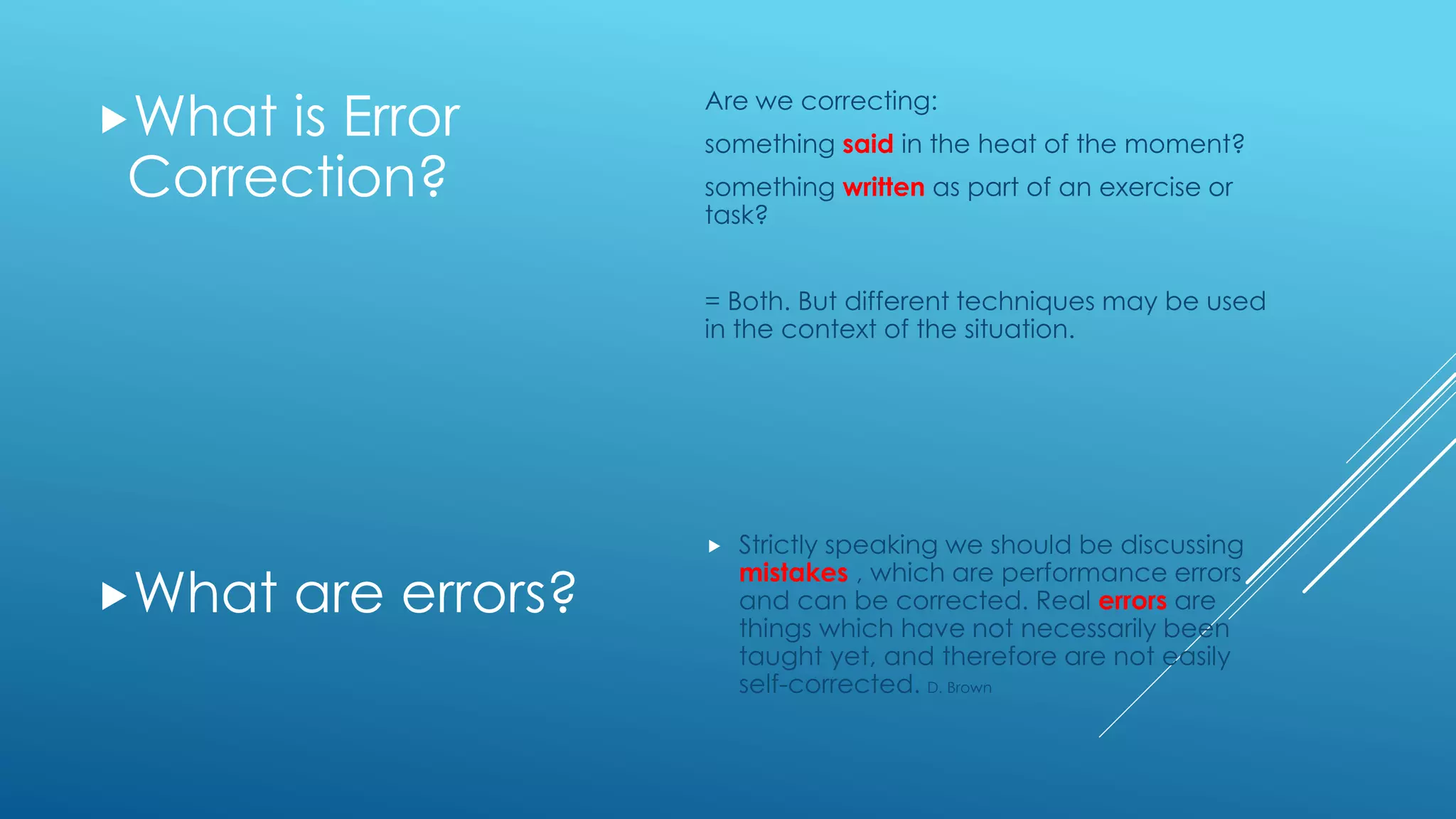 What is Error Correction?

Are we correcting:

something said in the heat of the moment?

something written as part of an exercise or task?

= Both. But different techniques may be used in the context of the situation.

What are errors?

Strictly speaking we should be discussing mistakes , which are performance errors and can be corrected. Real errors are things which have not necessarily been taught yet, and therefore are not easily self-corrected. D. Brown